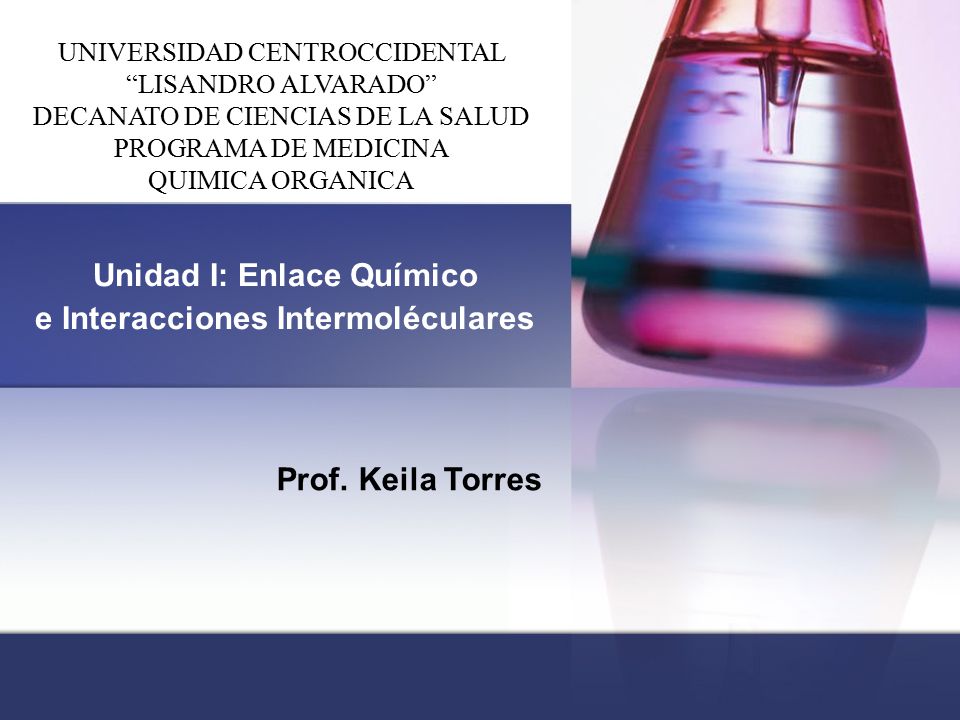 UNIVERSIDAD CENTROCCIDENTAL
“LISANDRO ALVARADO”
DECANATO DE CIENCIAS DE LA SALUD
PROGRAMA DE MEDICINA
QUIMICA ORGANICA

Unidad I: Enlace Químico
e Interacciones Intermoléculares

Prof. Keila Torres